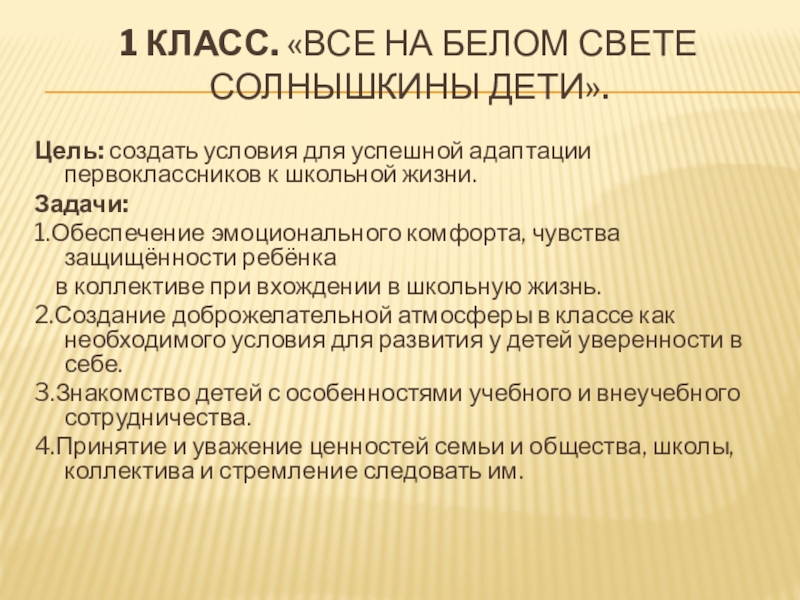 1 КЛАСС. «ВСЕ НА БЕЛОМ СВЕТЕ СОЛНЫШКИНЫ ДЕТИ».

Цель: создать условия для успешной адаптации первоклассников к школьной жизни.

Задачи:

1.Обеспечение эмоционального комфорта, чувства защищённости ребёнка

в коллективе при вхождении в школьную жизнь.

2.Создание доброжелательной атмосферы в классе как необходимого условия для развития у детей уверенности в себе.

3.Знакомство детей с особенностями учебного и внеучебного сотрудничества.

4.Принятие и уважение ценностей семьи и общества, школы, коллектива и стремление следовать им.